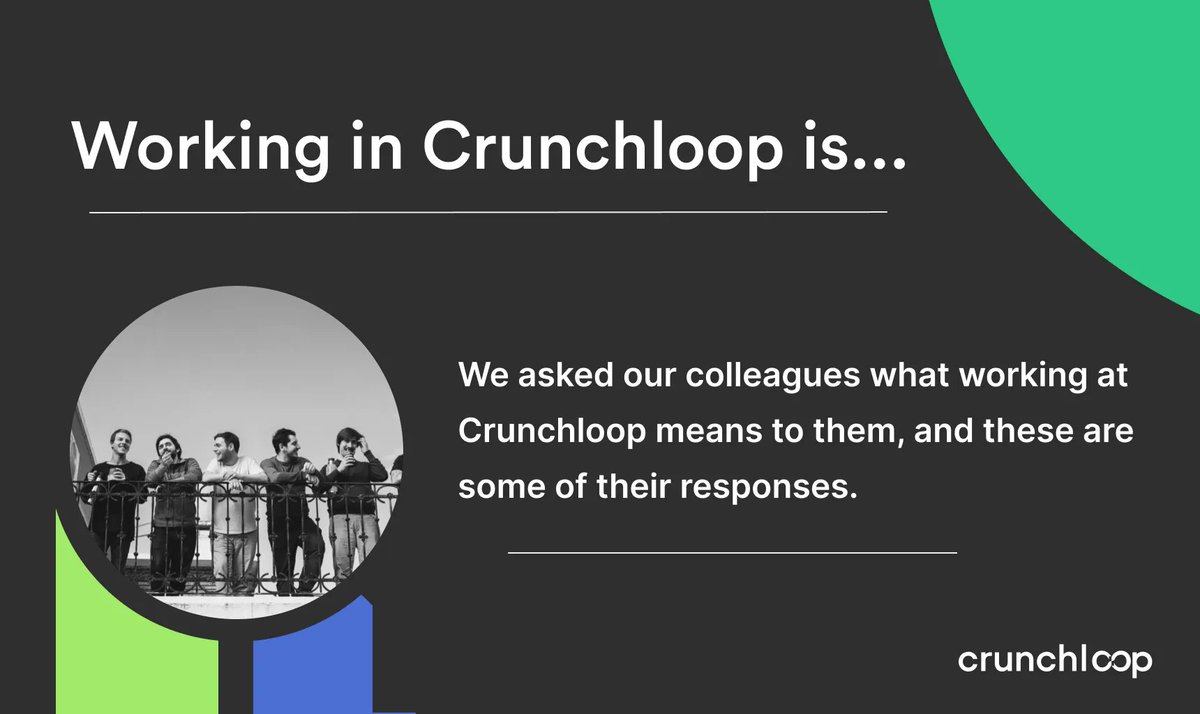 Working in Crunchloop is...

We asked our colleagues what working at Crunchloop means to them, and these are some of their responses.

crunchloop